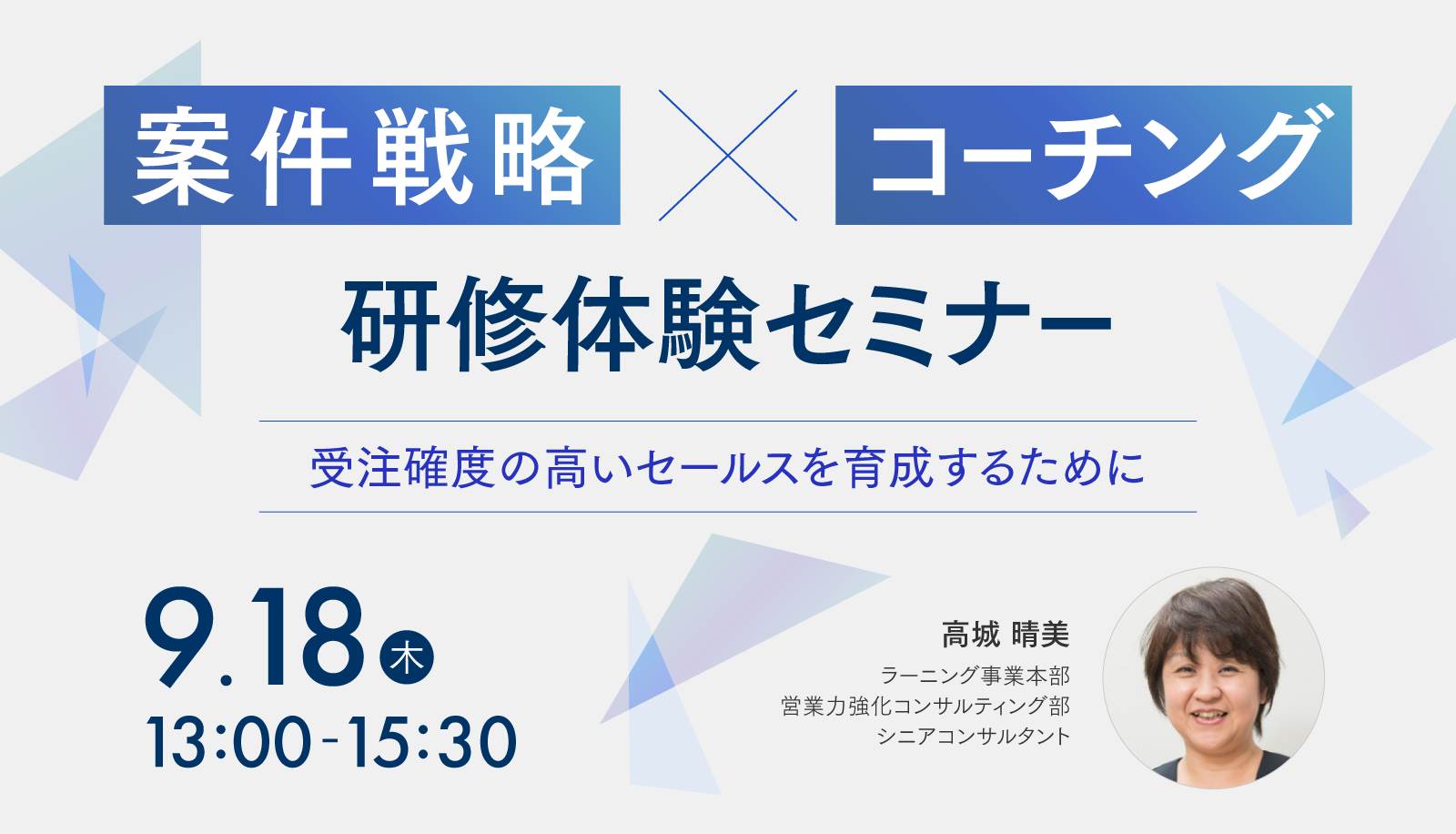 案件戦略 × コーチング

研修体験セミナー

受注確度の高いセールスを育成するために

9.18 木
13:00-15:30

高城 晴美
ラーニング事業本部
営業力強化コンサルティング部
シニアコンサルタント